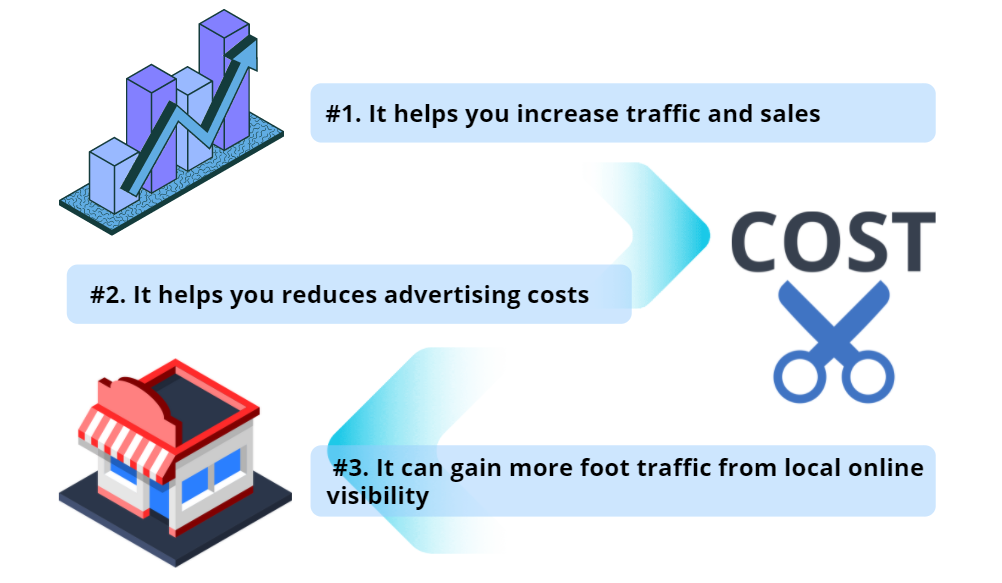 #1. It helps you increase traffic and sales

COST

#2. It helps you reduces advertising costs

#3. It can gain more foot traffic from local online visibility